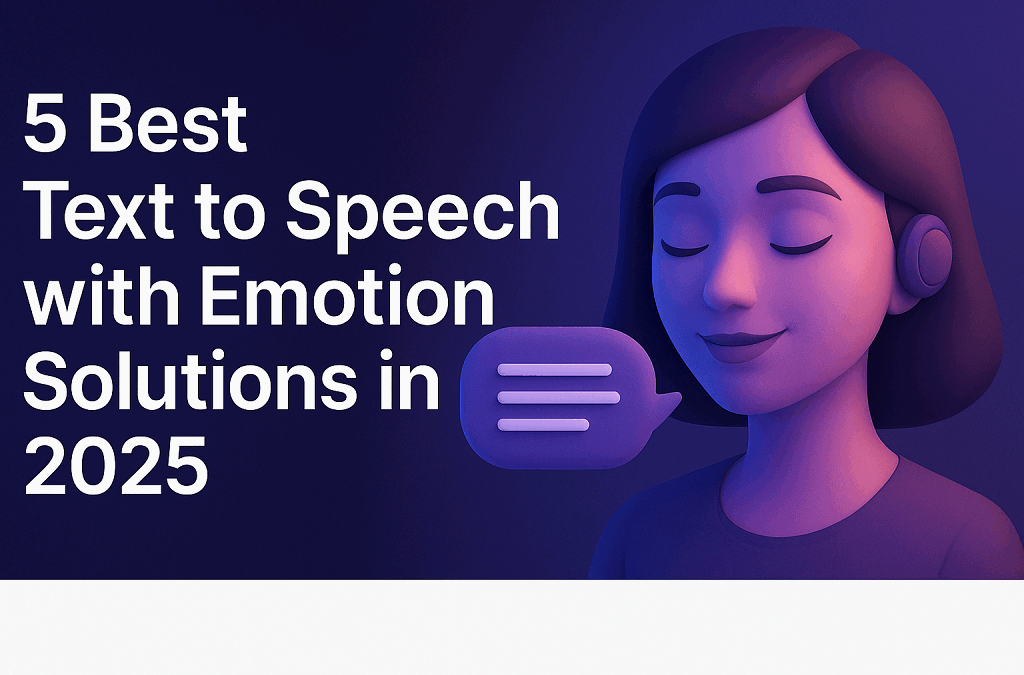 5 Best Text to Speech with Emotion Solutions in 2025